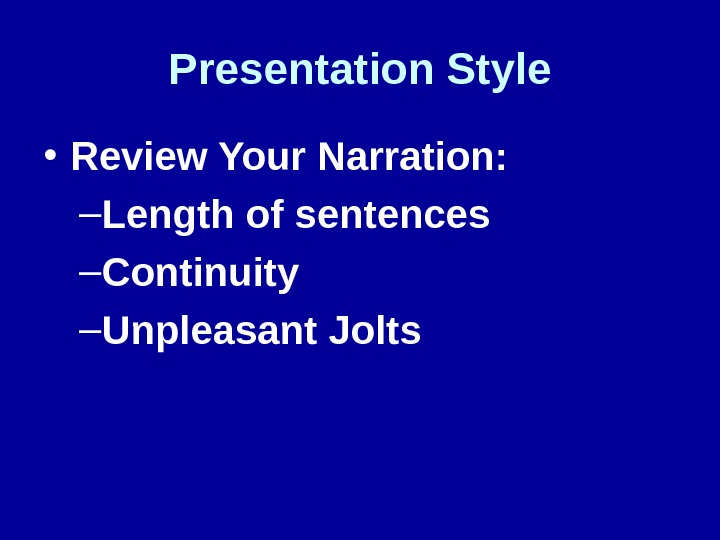 Presentation Style

• Review Your Narration:
–Length of sentences
–Continuity
–Unpleasant Jolts